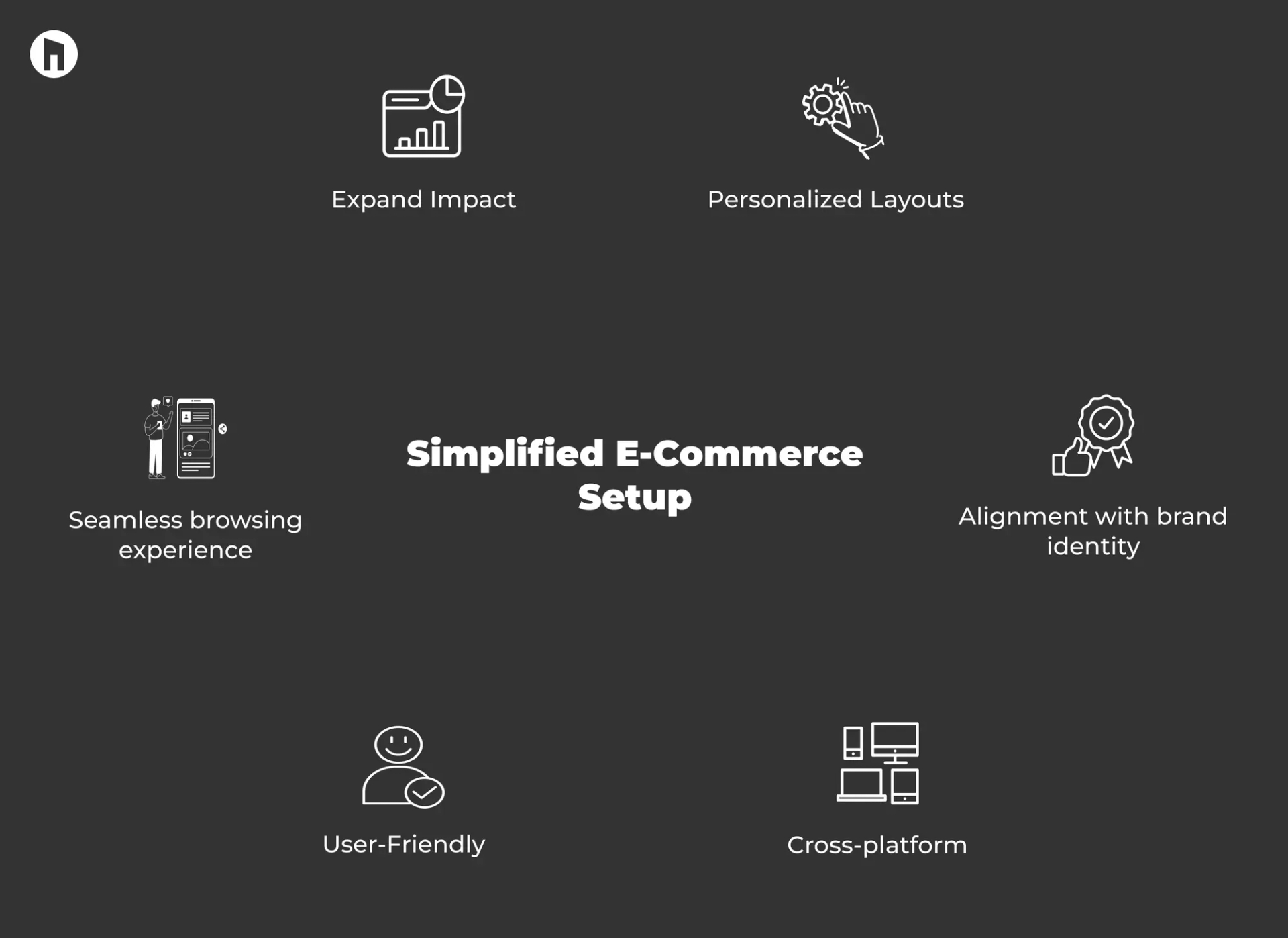 Expand Impact

Personalized Layouts

Seamless browsing experience

Simplified E-Commerce Setup

Alignment with brand identity

User-Friendly

Cross-platform